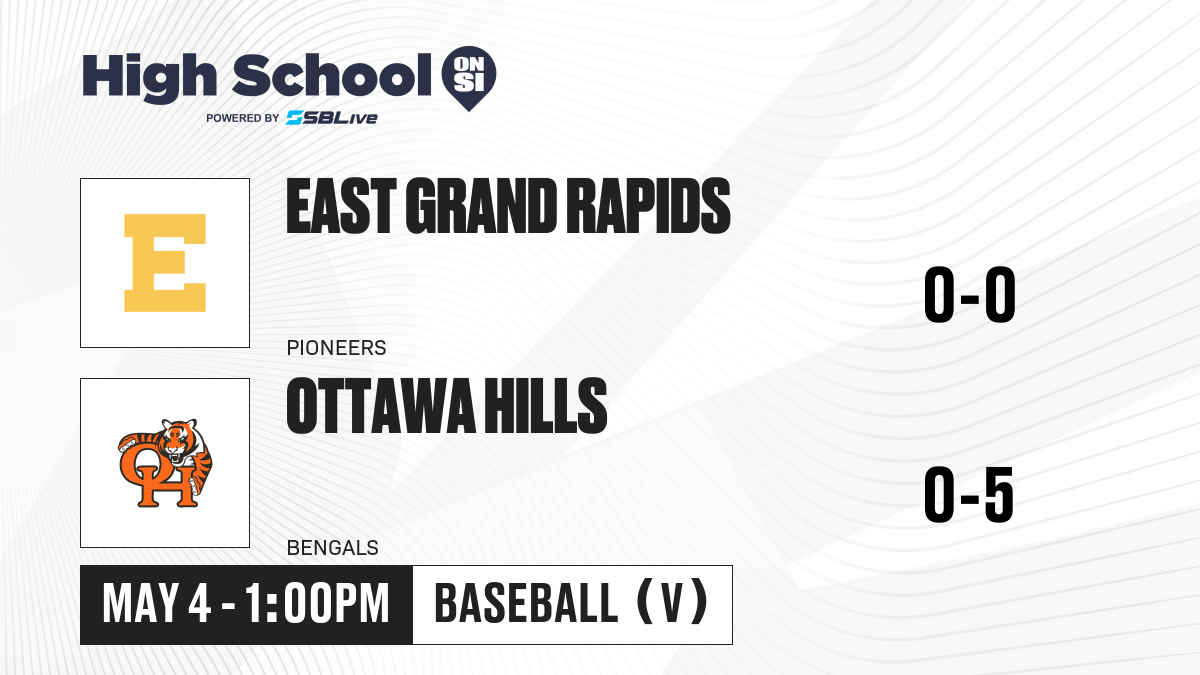 High School ON SI
POWERED BY SBLive

E

EAST GRAND RAPIDS

0-0

PIONEERS

OH

OTTAWA HILLS

0-5

BENGALS

MAY 4 - 1:00PM

BASEBALL (V)